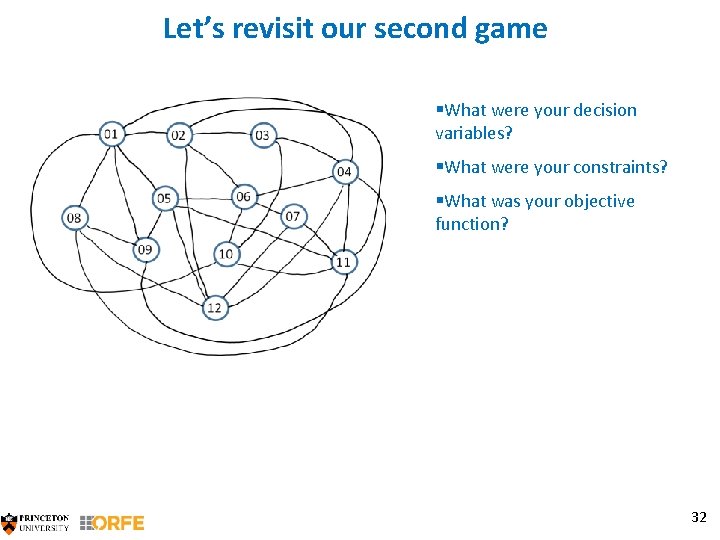 Let's revisit our second game

01
02
03
04
05
06
07
08
09
10
11
12

▪What were your decision variables?

▪What were your constraints?

▪What was your objective function?

PRINCETON UNIVERSITY ORFE

32